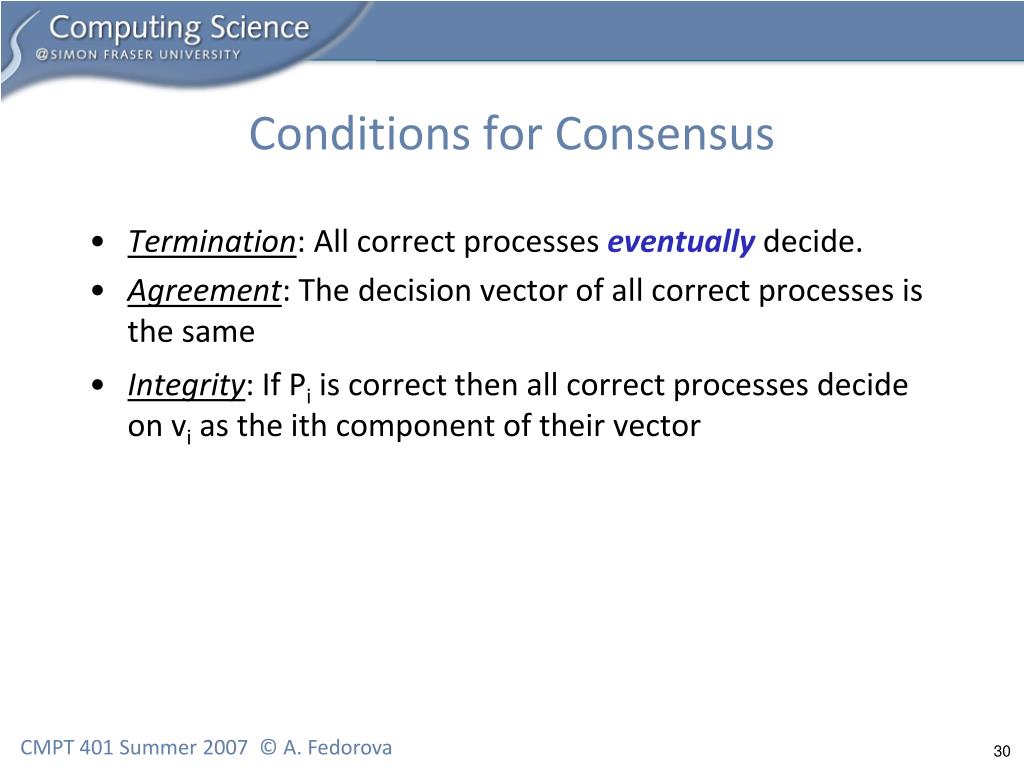 Computing Science
@SIMON FRASER UNIVERSITY

Conditions for Consensus

• Termination: All correct processes eventually decide.
• Agreement: The decision vector of all correct processes is the same
• Integrity: If $P_i$ is correct then all correct processes decide on $v_i$ as the ith component of their vector

CMPT 401 Summer 2007 © A. Fedorova

30